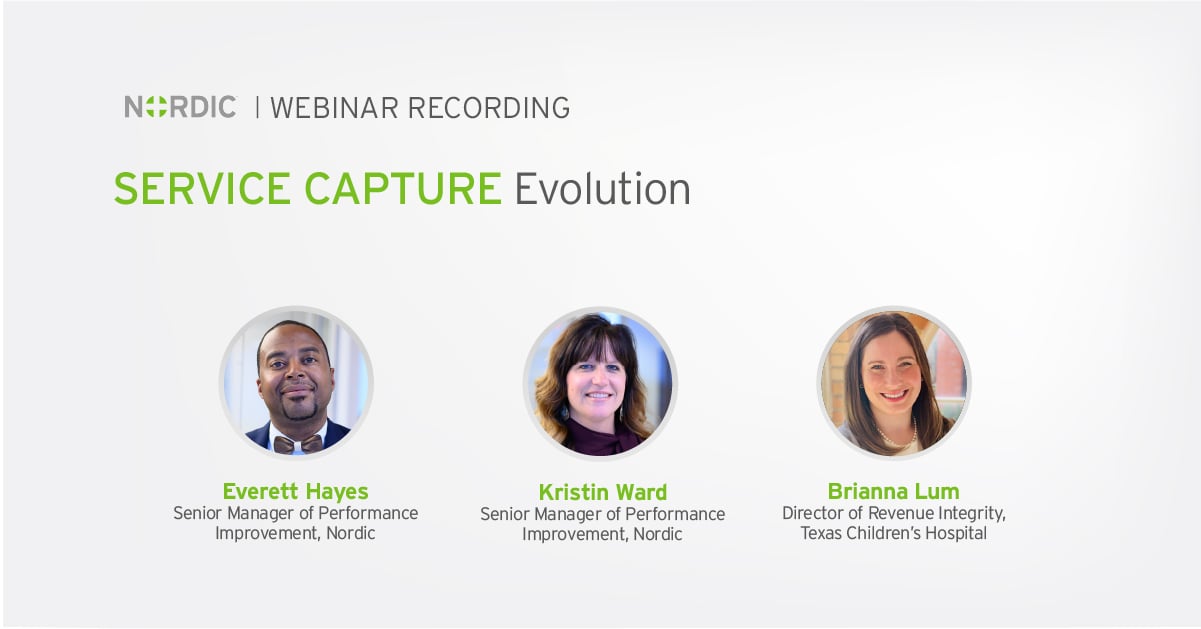 NORDIC | WEBINAR RECORDING

SERVICE CAPTURE Evolution

Everett Hayes
Senior Manager of Performance Improvement, Nordic

Kristin Ward
Senior Manager of Performance Improvement, Nordic

Brianna Lum
Director of Revenue Integrity, Texas Children's Hospital